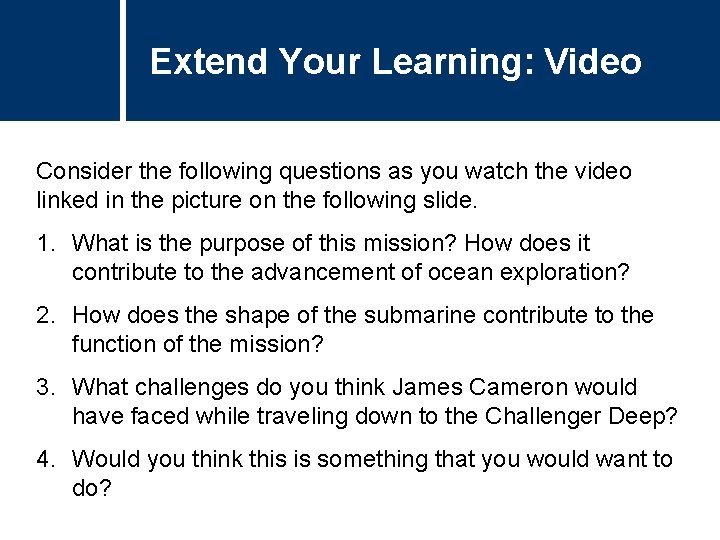 Extend Your Learning: Video

Consider the following questions as you watch the video linked in the picture on the following slide.

1. What is the purpose of this mission? How does it contribute to the advancement of ocean exploration?

2. How does the shape of the submarine contribute to the function of the mission?

3. What challenges do you think James Cameron would have faced while traveling down to the Challenger Deep?

4. Would you think this is something that you would want to do?